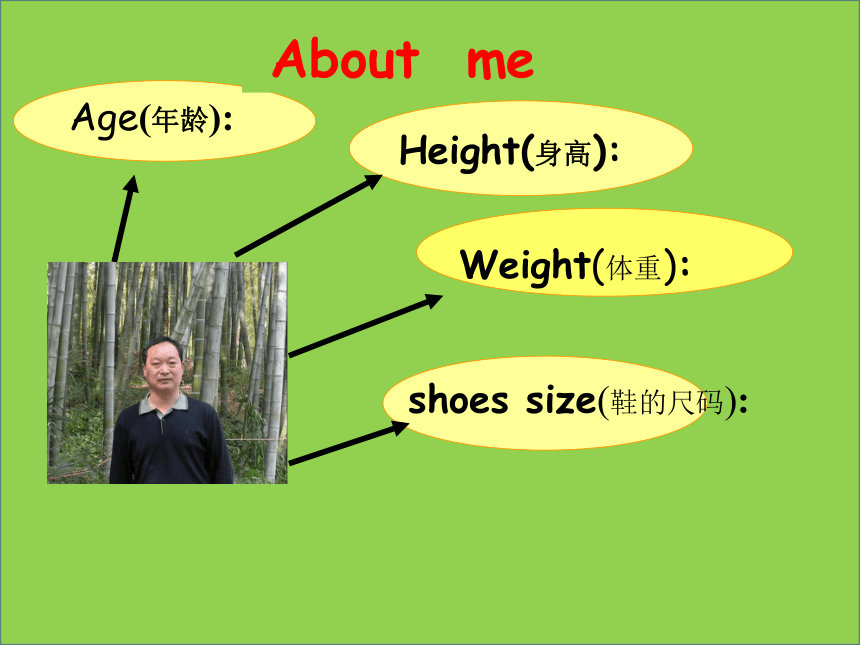 About me

Age(年龄):

Height(身高):

Weight(体重):

shoes size(鞋的尺码):